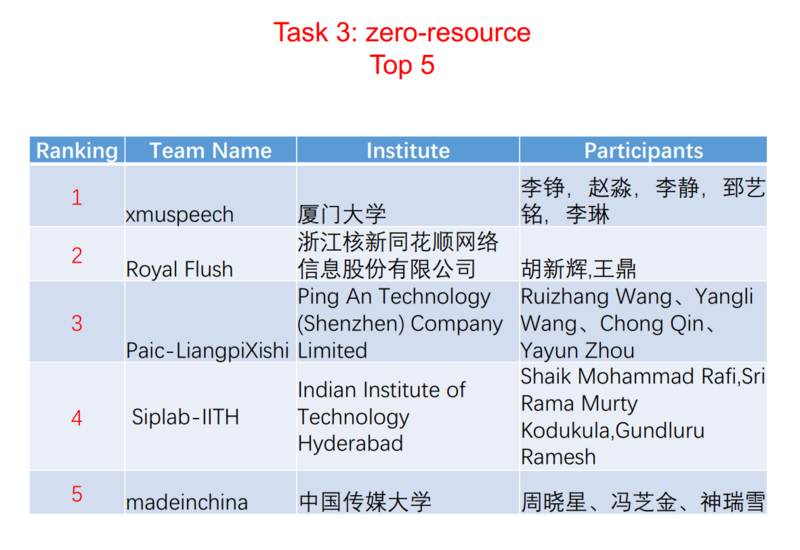 Task 3: zero-resource
Top 5

| Ranking | Team Name | Institute | Participants |
|---|---|---|---|
| 1 | xmuspeech | 厦门大学 | 李铮，赵淼，李静，郅艺铭，李琳 |
| 2 | Royal Flush | 浙江核新同花顺网络信息股份有限公司 | 胡新辉,王鼎 |
| 3 | Paic-LiangpiXishi | Ping An Technology (Shenzhen) Company Limited | Ruizhang Wang、Yangli Wang、Chong Qin、Yayun Zhou |
| 4 | Siplab-IITH | Indian Institute of Technology Hyderabad | Shaik Mohammad Rafi,Sri Rama Murty Kodukula,Gundluru Ramesh |
| 5 | madeinchina | 中国传媒大学 | 周晓星、冯芝金、神瑞雪 |